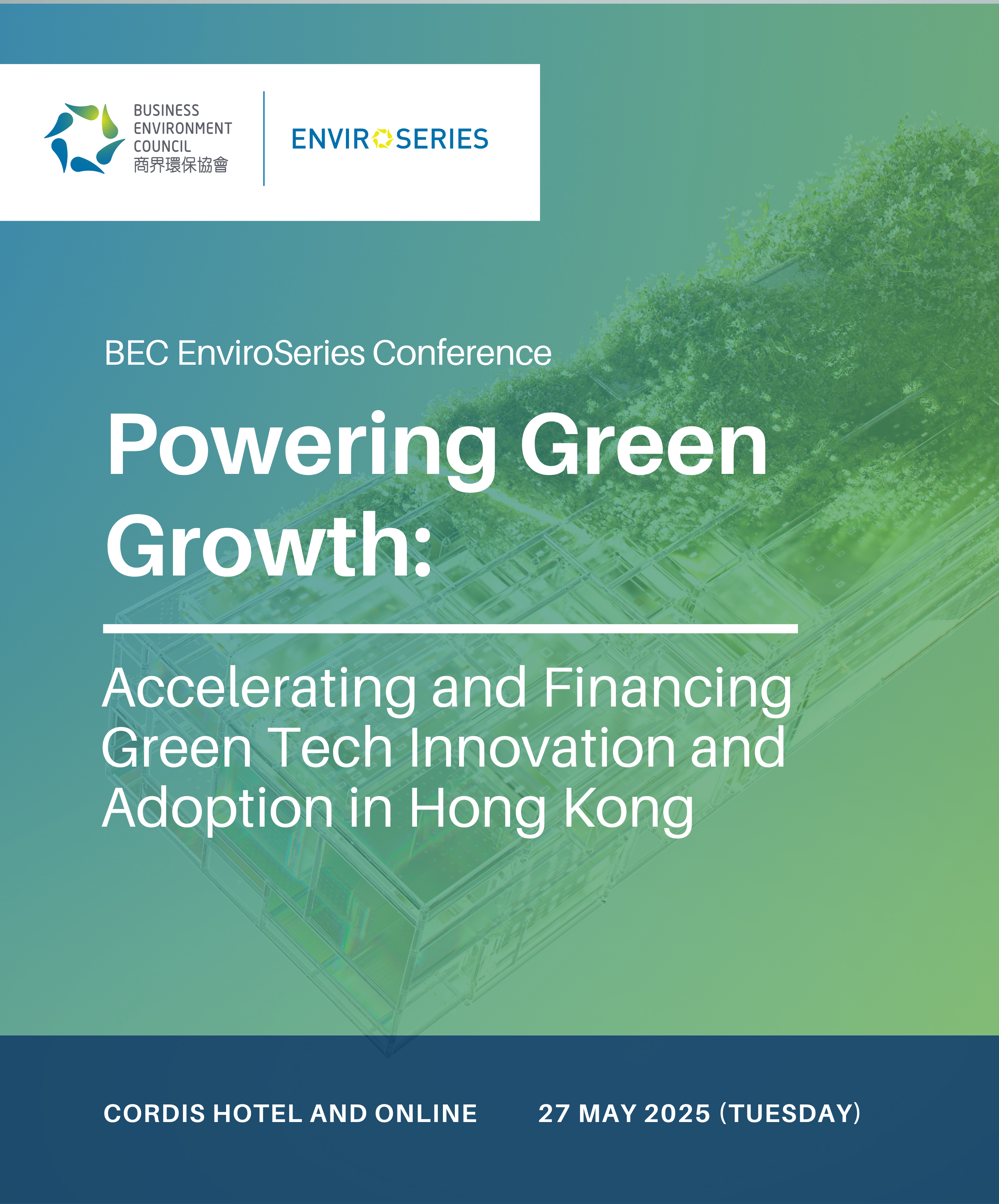 BUSINESS ENVIRONMENT COUNCIL
商界環保協會

ENVIROSERIES

BEC EnviroSeries Conference

Powering Green Growth:

Accelerating and Financing Green Tech Innovation and Adoption in Hong Kong

CORDIS HOTEL AND ONLINE

27 MAY 2025 (TUESDAY)